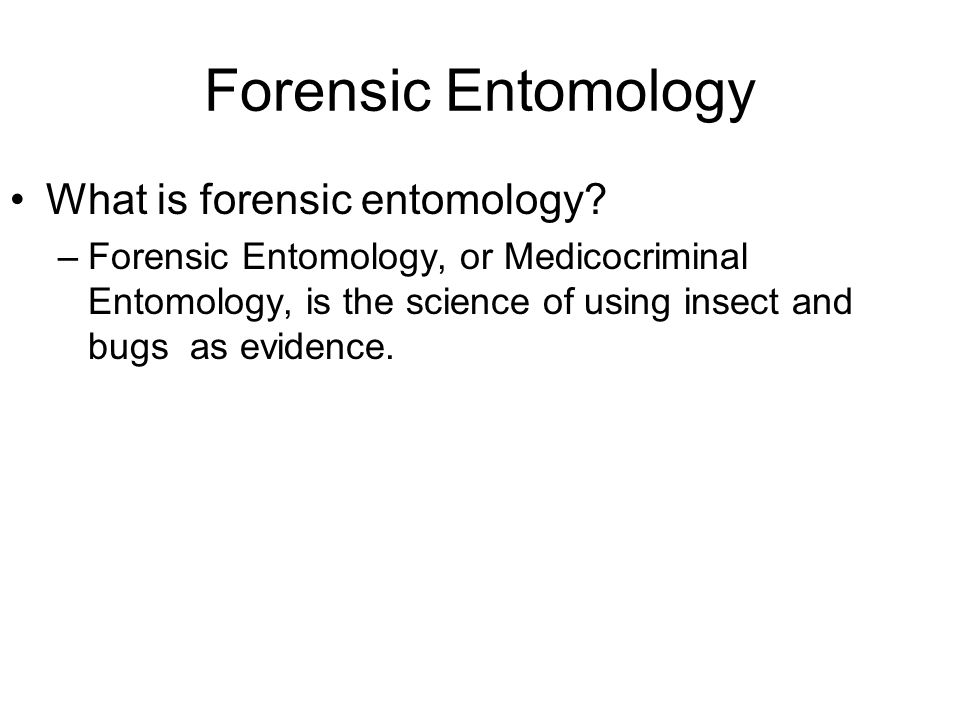 Forensic Entomology

• What is forensic entomology?
– Forensic Entomology, or Medicocriminal Entomology, is the science of using insect and bugs as evidence.